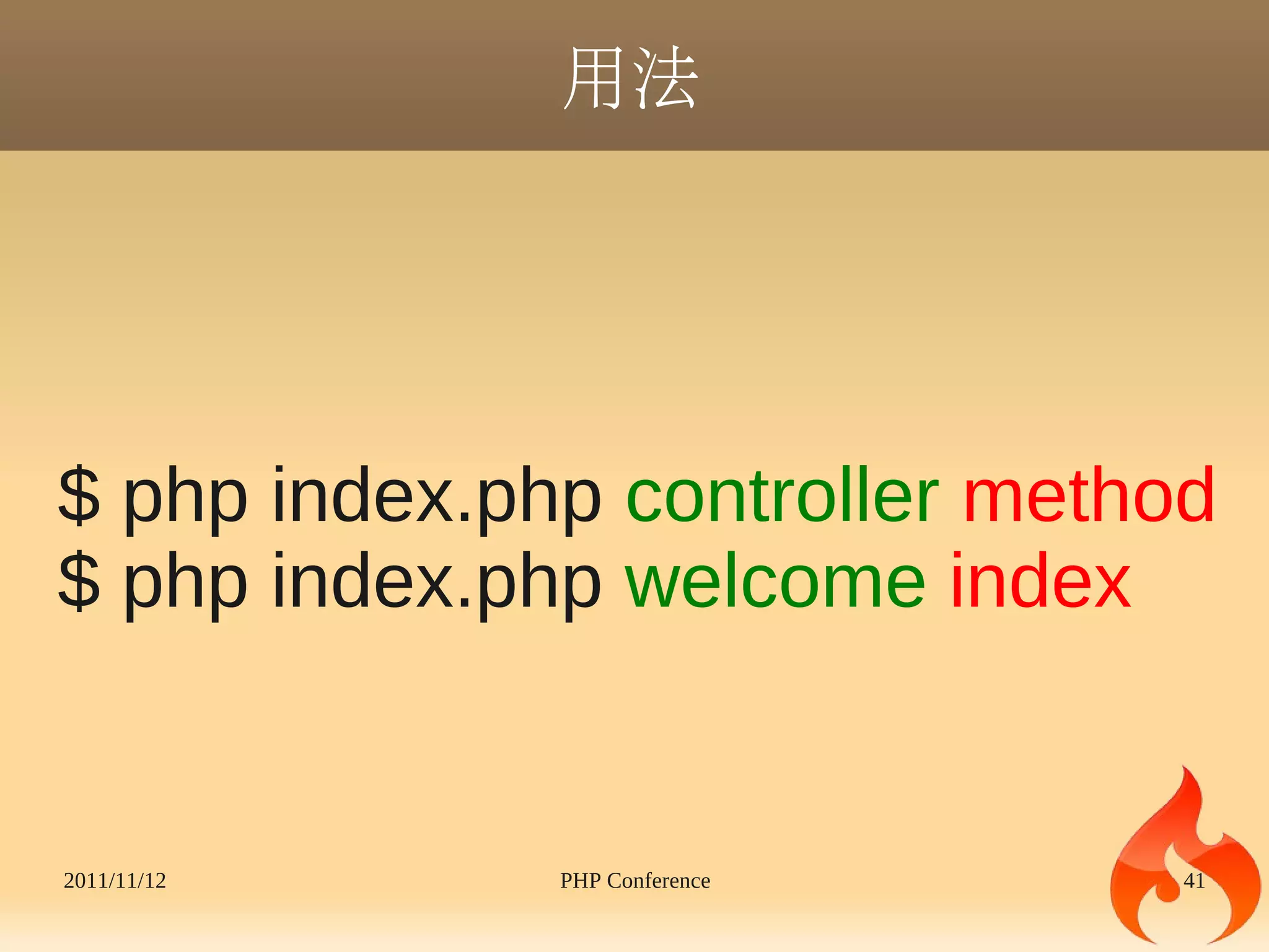 用法

\$ php index.php controller method
\$ php index.php welcome index

2011/11/12

PHP Conference

41